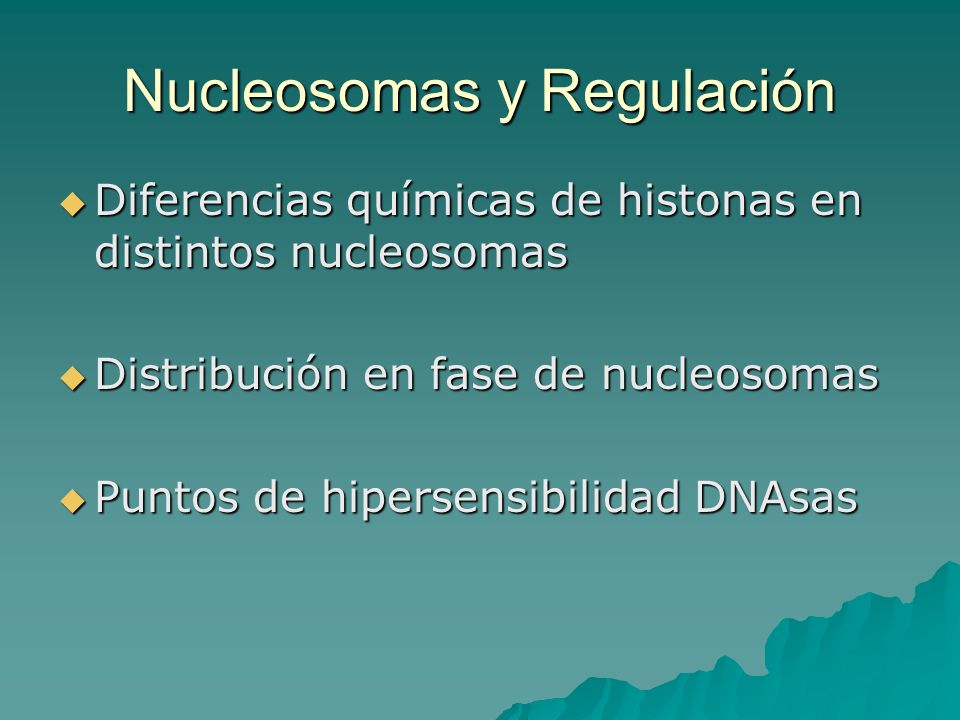 Nucleosomas y Regulación

Diferencias químicas de histonas en distintos nucleosomas

Distribución en fase de nucleosomas

Puntos de hipersensibilidad DNAsas